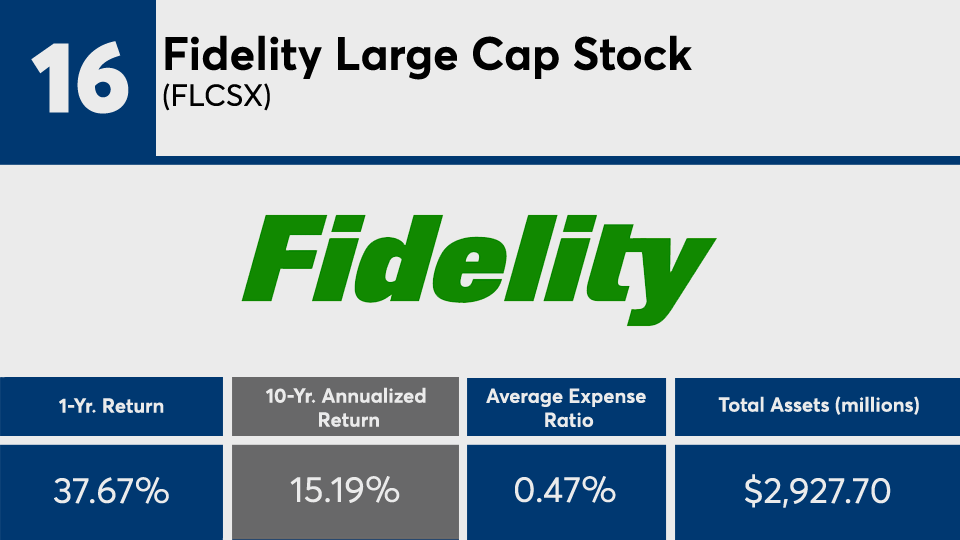 16

Fidelity Large Cap Stock
(FLCSX)

Fidelity

| 1-Yr. Return | 10-Yr. Annualized Return | Average Expense Ratio | Total Assets (millions) |
|---|---|---|---|
| 37.67% | 15.19% | 0.47% | $2,927.70 |